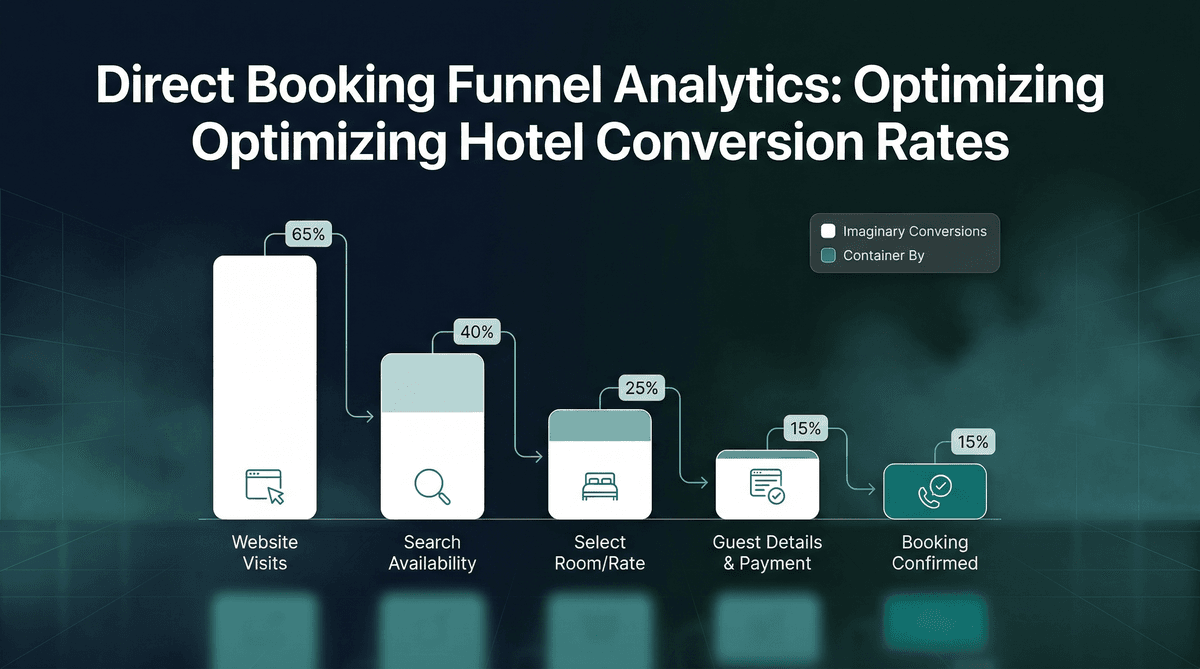 Direct Booking Funnel Analytics: Optimizing Optimizing Hotel Conversion Rates

Imaginary Conversions
Container By

65%
40%
25%
15%
15%

Website Visits
Search Availability
Select Room/Rate
Guest Details & Payment
Booking Confirmed